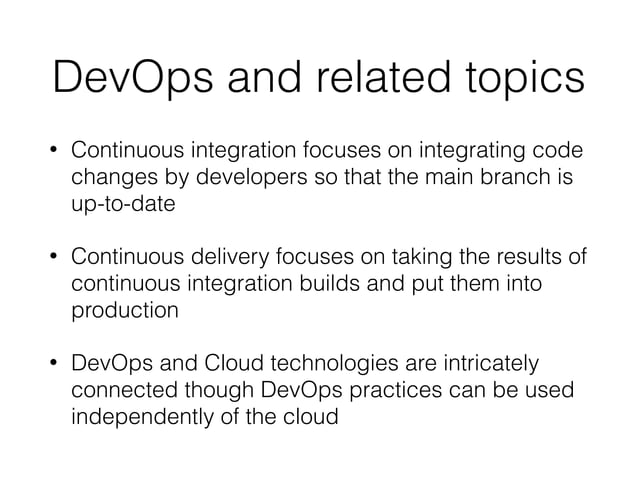 DevOps and related topics

• Continuous integration focuses on integrating code changes by developers so that the main branch is up-to-date

• Continuous delivery focuses on taking the results of continuous integration builds and put them into production

• DevOps and Cloud technologies are intricately connected though DevOps practices can be used independently of the cloud